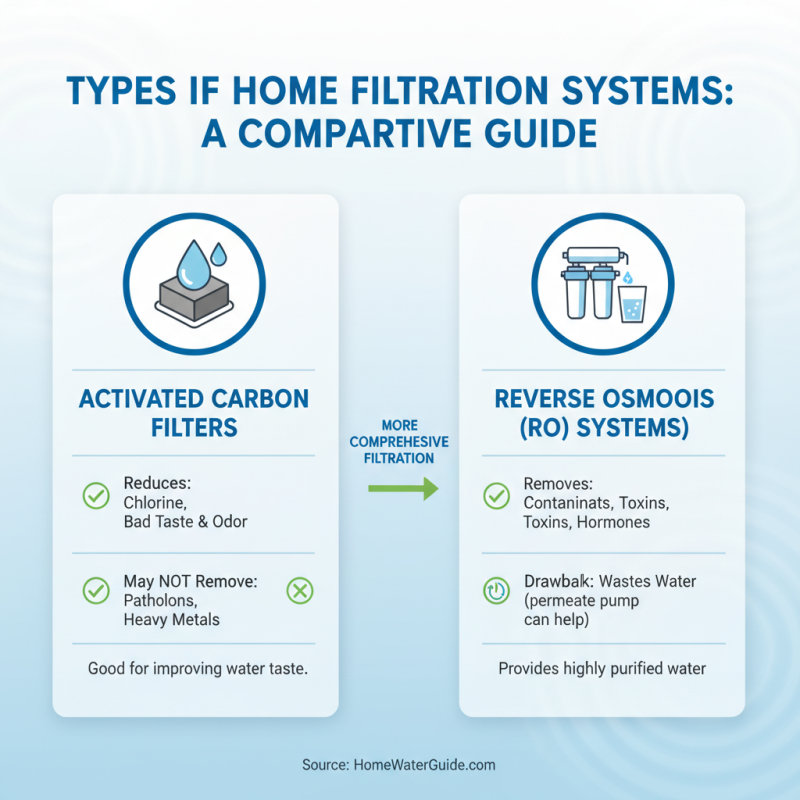 TYPES IF HOME FILTRATION SYSTEMS: A COMPARTIVE GUIDE

ACTIVATED CARBON FILTERS

Reduces: Chlorine, Bad Taste & Odor

May NOT Remove: Patholons, Heavy Metals

Good for improving water taste.

MORE COMPREHESIVE FILTRATION

REVERSE OSMOOIS (RO) SYSTEMS)

Removes: Contaninats, Toxins, Toxins, Hormones

Drawbalk: Wastes Water (permeate pump can help)

Provides highly purified water

Source: HomeWaterGuide.com